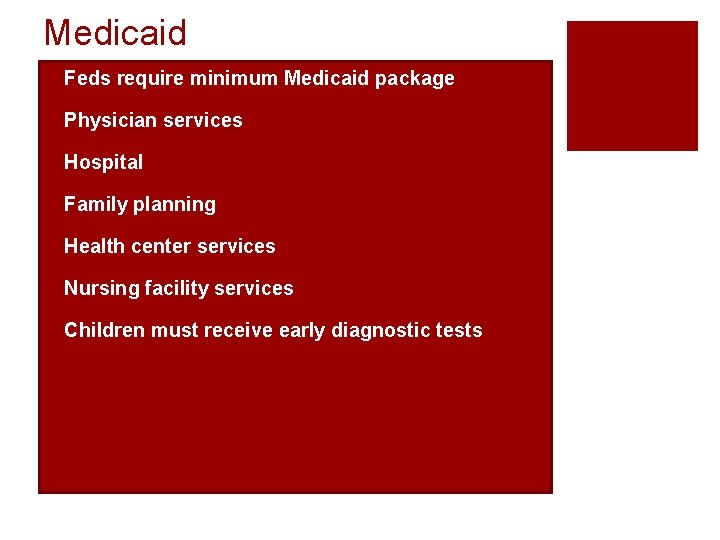 Medicaid

Feds require minimum Medicaid package

Physician services

Hospital

Family planning

Health center services

Nursing facility services

Children must receive early diagnostic tests